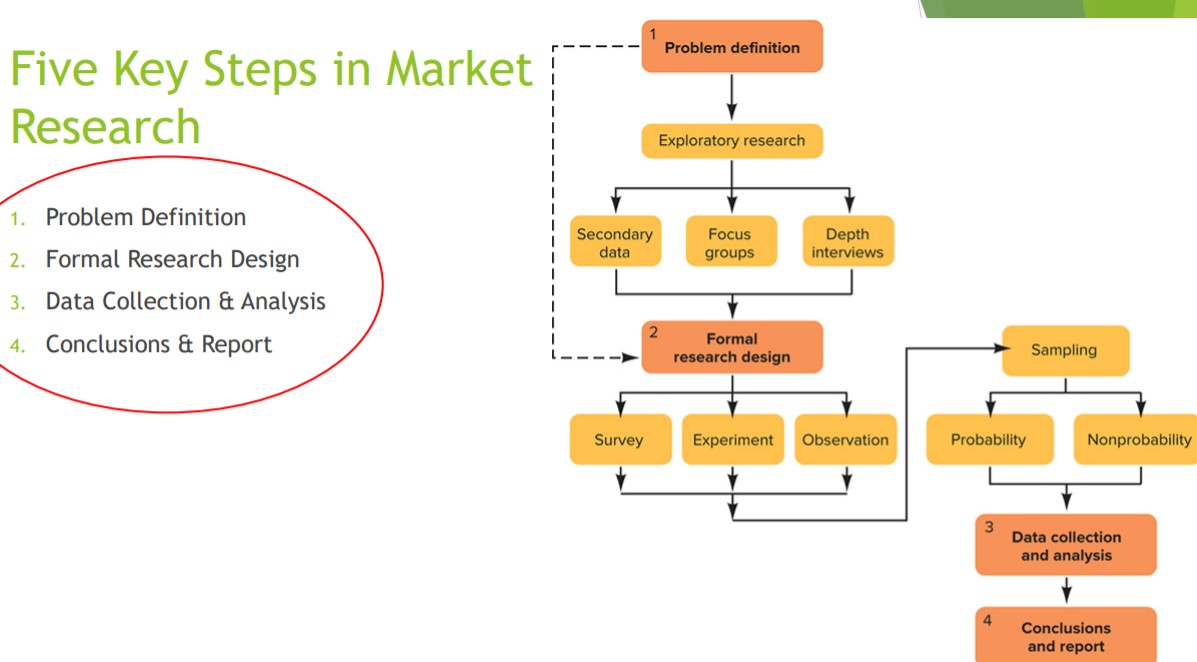 Five Key Steps in Market Research

1. Problem Definition
2. Formal Research Design
3. Data Collection & Analysis
4. Conclusions & Report

1 Problem definition

Exploratory research

Secondary data

Focus groups

Depth interviews

2 Formal research design

Survey

Experiment

Observation

Sampling

Probability

Nonprobability

3 Data collection and analysis

4 Conclusions and report